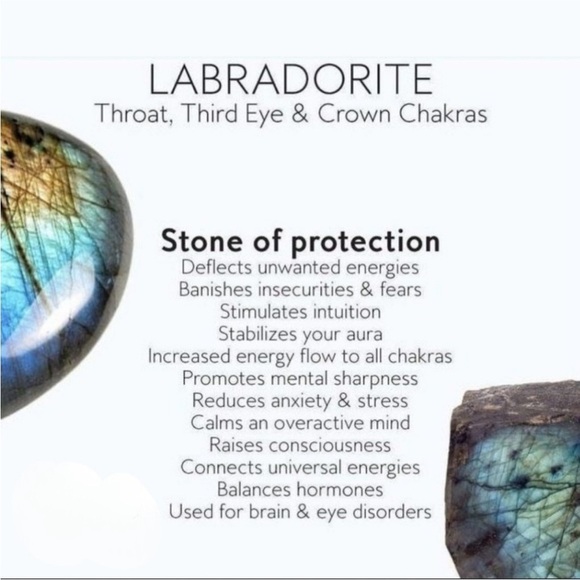 LABRADORITE
Throat, Third Eye & Crown Chakras

Stone of protection
Deflects unwanted energies
Banishes insecurities & fears
Stimulates intuition
Stabilizes your aura
Increased energy flow to all chakras
Promotes mental sharpness
Reduces anxiety & stress
Calms an overactive mind
Raises consciousness
Connects universal energies
Balances hormones
Used for brain & eye disorders